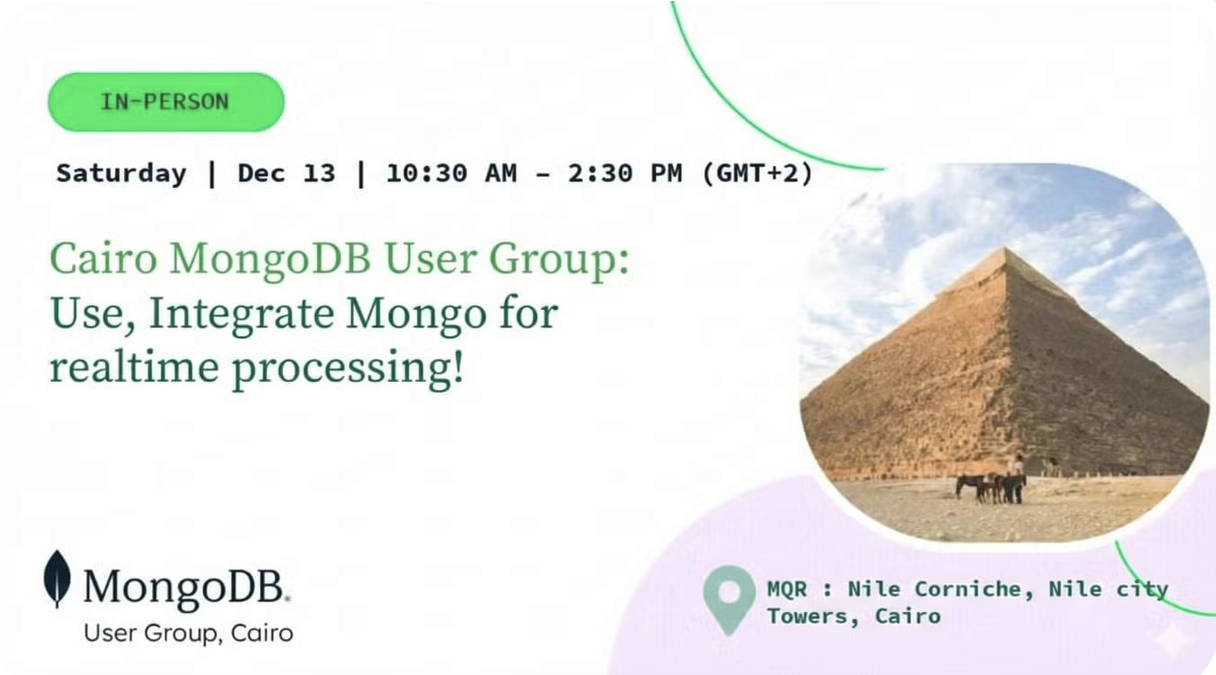 IN-PERSON

Saturday | Dec 13 | 10:30 AM – 2:30 PM (GMT+2)

Cairo MongoDB User Group: Use, Integrate Mongo for realtime processing!

MongoDB.
User Group, Cairo

MQR : Nile Corniche, Nile city Towers, Cairo